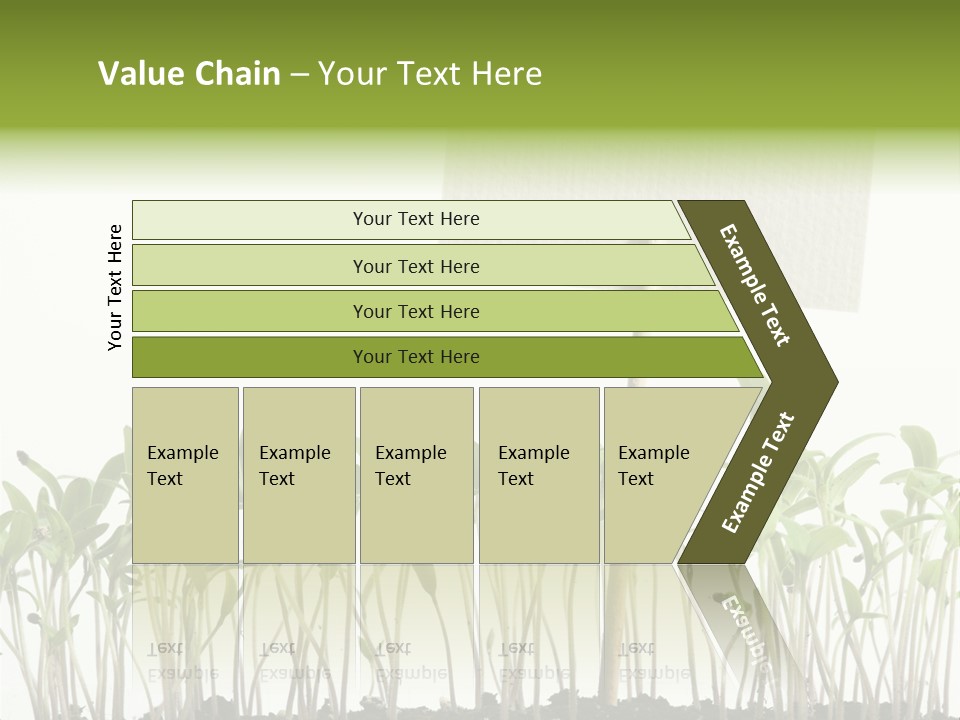 Value Chain – Your Text Here

Your Text Here

Your Text Here

Your Text Here

Your Text Here

Your Text Here

Example Text

Example Text

Example Text

Example Text

Example Text

Example Text

Example Text